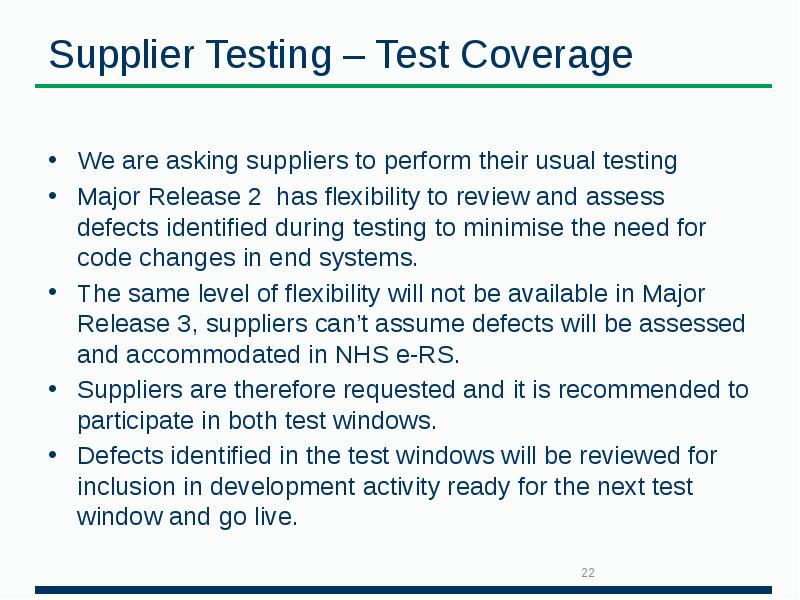 Supplier Testing – Test Coverage

• We are asking suppliers to perform their usual testing
• Major Release 2 has flexibility to review and assess defects identified during testing to minimise the need for code changes in end systems.
• The same level of flexibility will not be available in Major Release 3, suppliers can't assume defects will be assessed and accommodated in NHS e-RS.
• Suppliers are therefore requested and it is recommended to participate in both test windows.
• Defects identified in the test windows will be reviewed for inclusion in development activity ready for the next test window and go live.

22